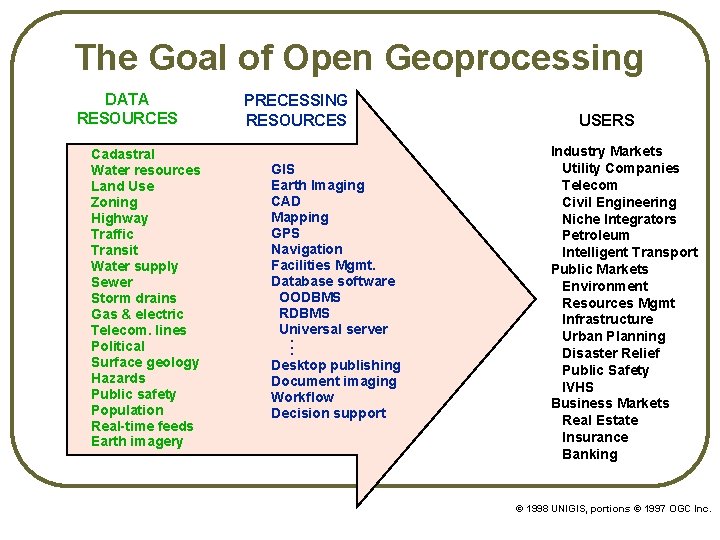 The Goal of Open Geoprocessing

DATA RESOURCES

Cadastral
Water resources
Land Use
Zoning
Highway
Traffic
Transit
Water supply
Sewer
Storm drains
Gas & electric
Telecom. lines
Political
Surface geology
Hazards
Public safety
Population
Real-time feeds
Earth imagery

PRECESSING RESOURCES

GIS
Earth Imaging
CAD
Mapping
GPS
Navigation
Facilities Mgmt.
Database software
OODBMS
RDBMS
Universal server
⋮
Desktop publishing
Document imaging
Workflow
Decision support

USERS

Industry Markets
Utility Companies
Telecom
Civil Engineering
Niche Integrators
Petroleum
Intelligent Transport
Public Markets
Environment
Resources Mgmt
Infrastructure
Urban Planning
Disaster Relief
Public Safety
IVHS
Business Markets
Real Estate
Insurance
Banking

© 1998 UNIGIS, portions © 1997 OGC Inc.